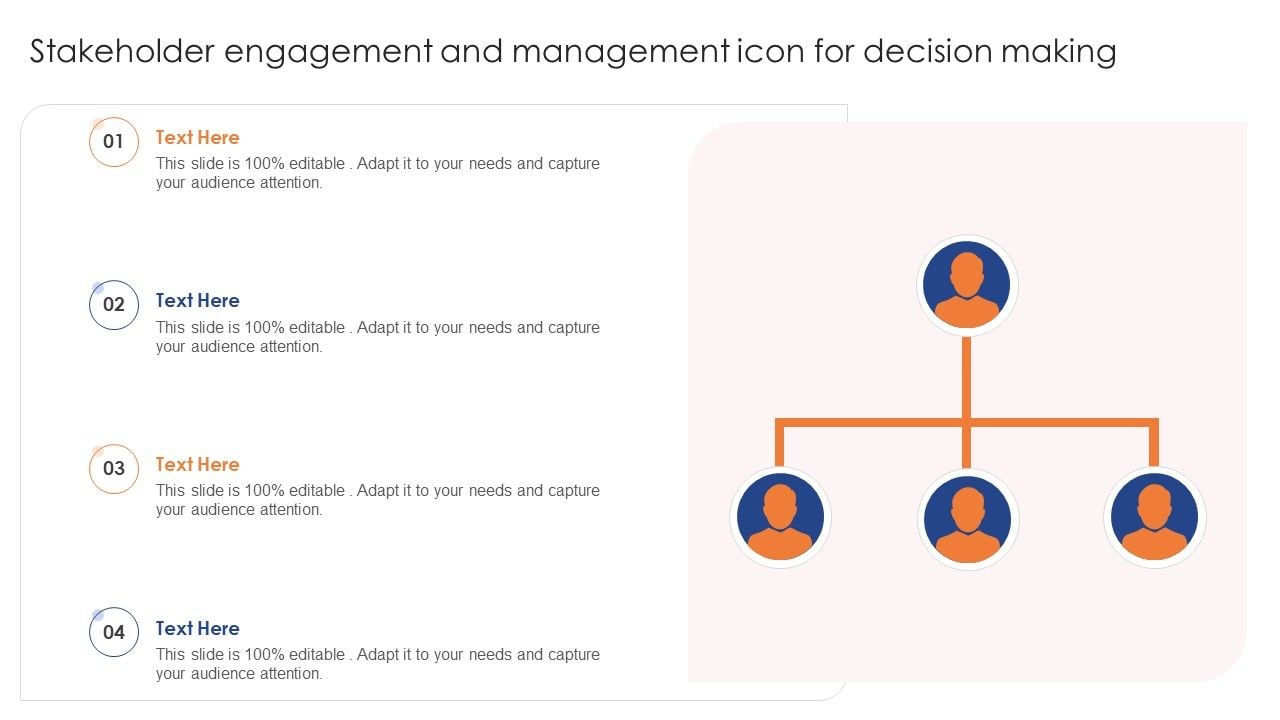 Stakeholder engagement and management icon for decision making

01
Text Here
This slide is 100% editable . Adapt it to your needs and capture your audience attention.

02
Text Here
This slide is 100% editable . Adapt it to your needs and capture your audience attention.

03
Text Here
This slide is 100% editable . Adapt it to your needs and capture your audience attention.

04
Text Here
This slide is 100% editable . Adapt it to your needs and capture your audience attention.